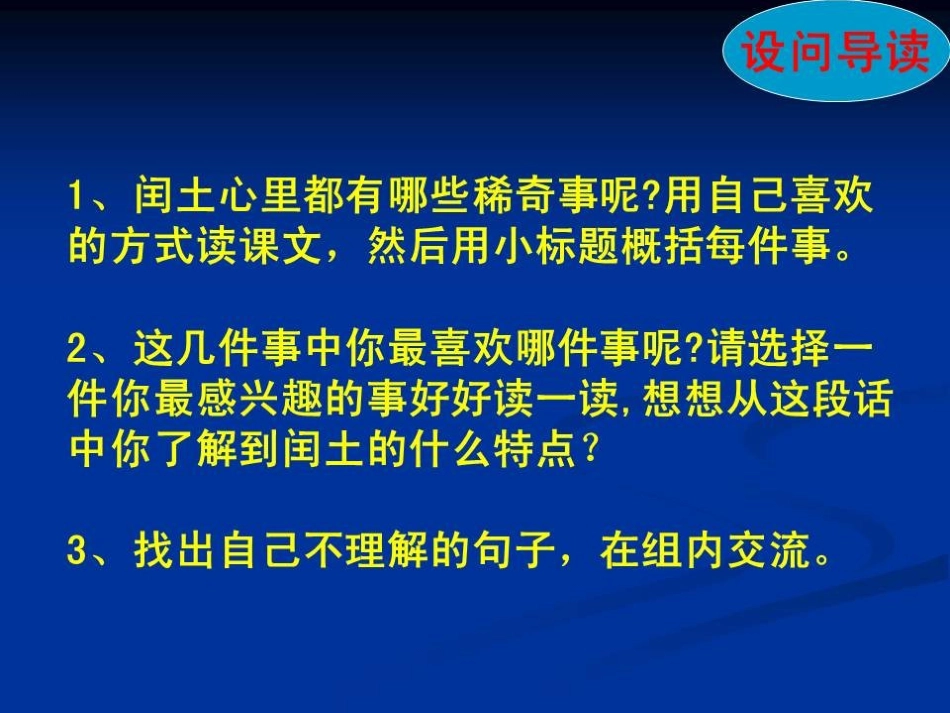 设问导读

1、闰土心里都有哪些稀奇事呢?用自己喜欢的方式读课文，然后用小标题概括每件事。

2、这几件事中你最喜欢哪件事呢?请选择一件你最感兴趣的事好好读一读,想想从这段话中你了解到闰土的什么特点?

3、找出自己不理解的句子，在组内交流。